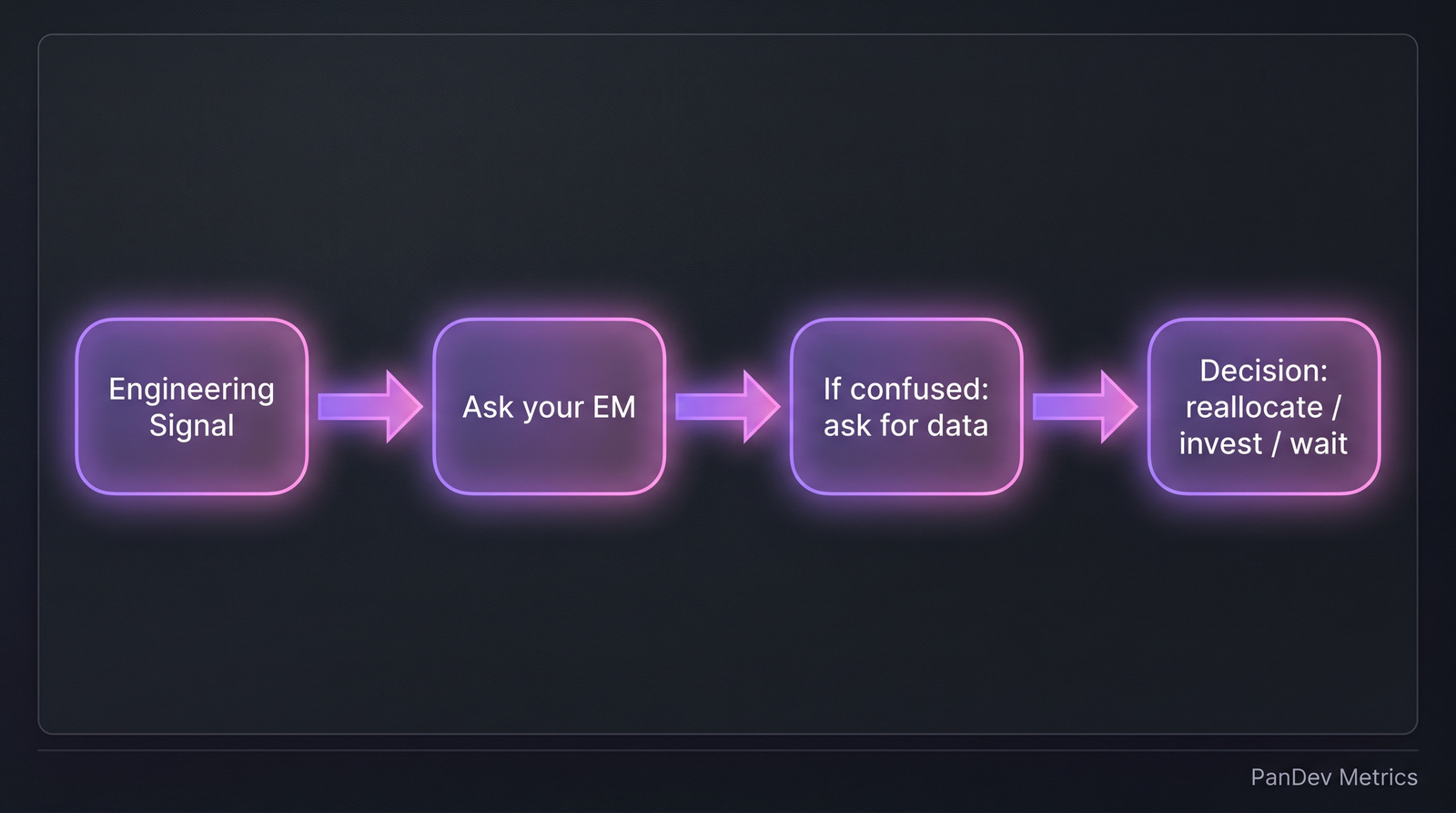 Engineering Signal

Ask your EM

If confused: ask for data

Decision: reallocate / invest / wait

PanDev Metrics